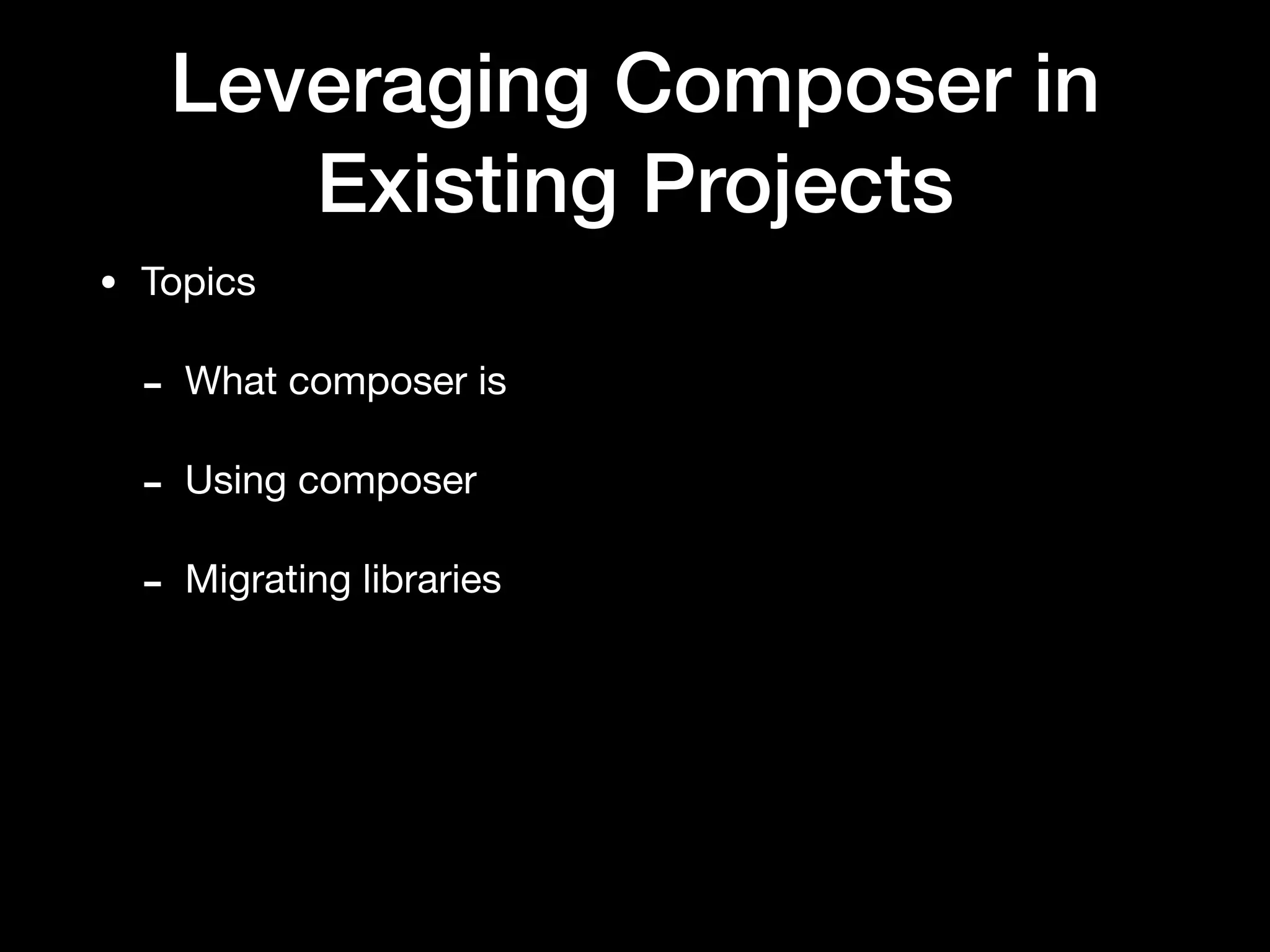 Leveraging Composer in Existing Projects

• Topics

- What composer is

- Using composer

- Migrating libraries